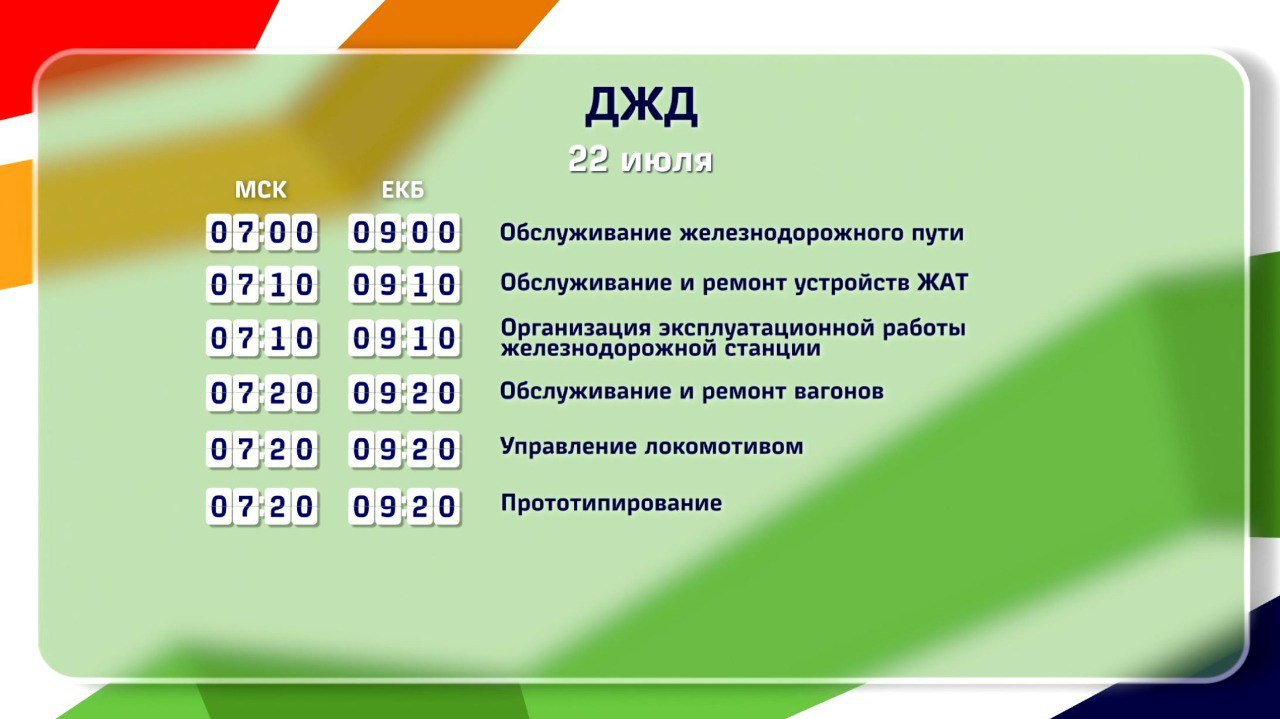 ДЖД

22 июля

| МСК | ЕКБ | |
|---|---|---|
| 07:00 | 09:00 | Обслуживание железнодорожного пути |
| 07:10 | 09:10 | Обслуживание и ремонт устройств ЖАТ |
| 07:10 | 09:10 | Организация эксплуатационной работы железнодорожной станции |
| 07:20 | 09:20 | Обслуживание и ремонт вагонов |
| 07:20 | 09:20 | Управление локомотивом |
| 07:20 | 09:20 | Прототипирование |